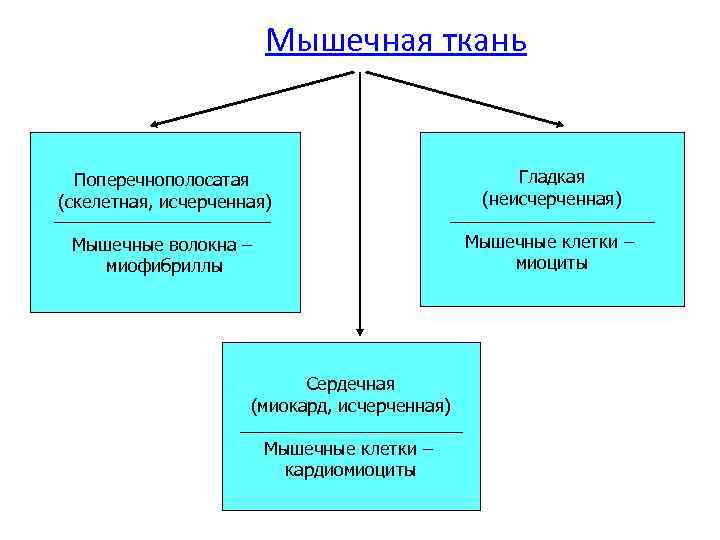 Мышечная ткань

Поперечнополосатая
(скелетная, исчерченная)

Мышечные волокна – миофибриллы

Гладкая
(неисчерченная)

Мышечные клетки – миоциты

Сердечная
(миокард, исчерченная)

Мышечные клетки – кардиомиоциты